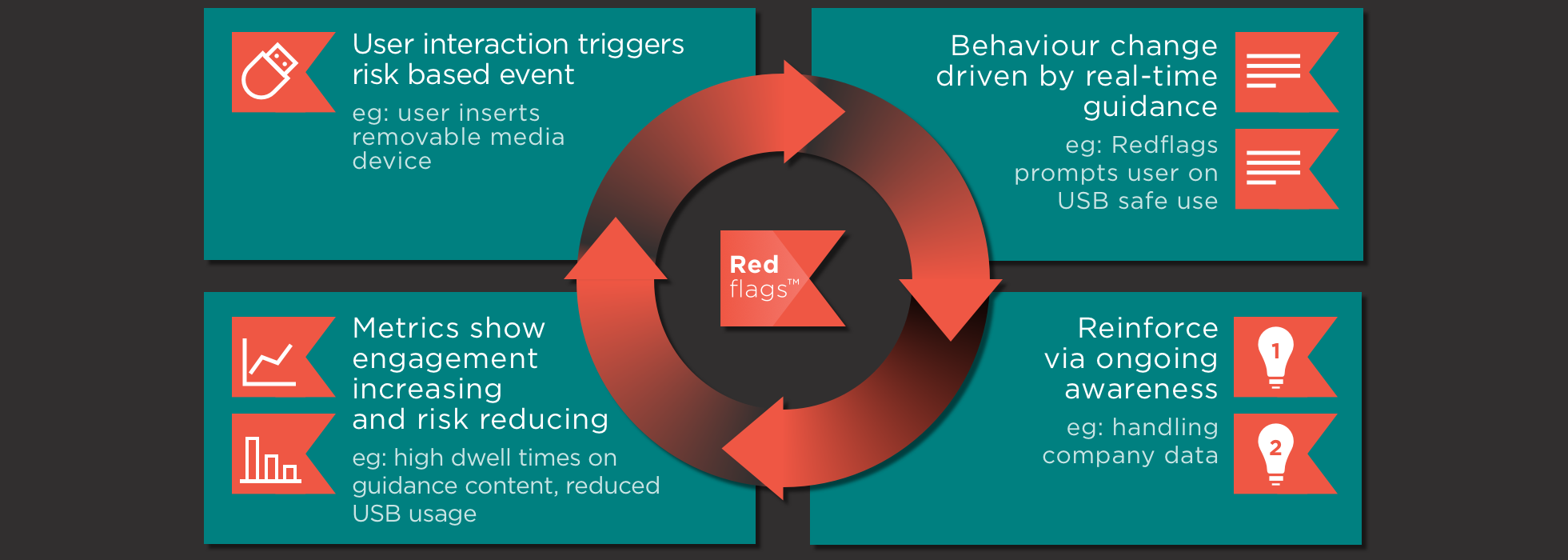 User interaction triggers risk based event

eg: user inserts removable media device

Behaviour change driven by real-time guidance

eg: Redflags prompts user on USB safe use

Red flags™

Metrics show engagement increasing and risk reducing

eg: high dwell times on guidance content, reduced USB usage

Reinforce via ongoing awareness

eg: handling company data

1

2